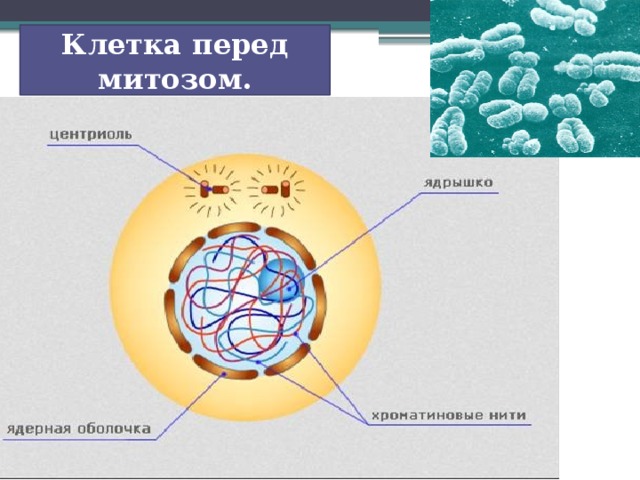 Клетка перед митозом.

центриоль

ядрышко

хроматиновые нити

ядерная оболочка